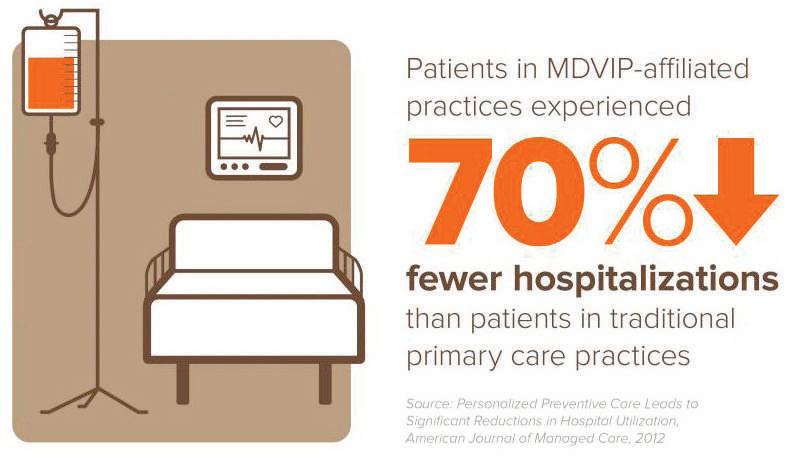 Patients in MDVIP-affiliated practices experienced

70%

fewer hospitalizations

than patients in traditional primary care practices

Source: Personalized Preventive Care Leads to Significant Reductions in Hospital Utilization, American Journal of Managed Care, 2012